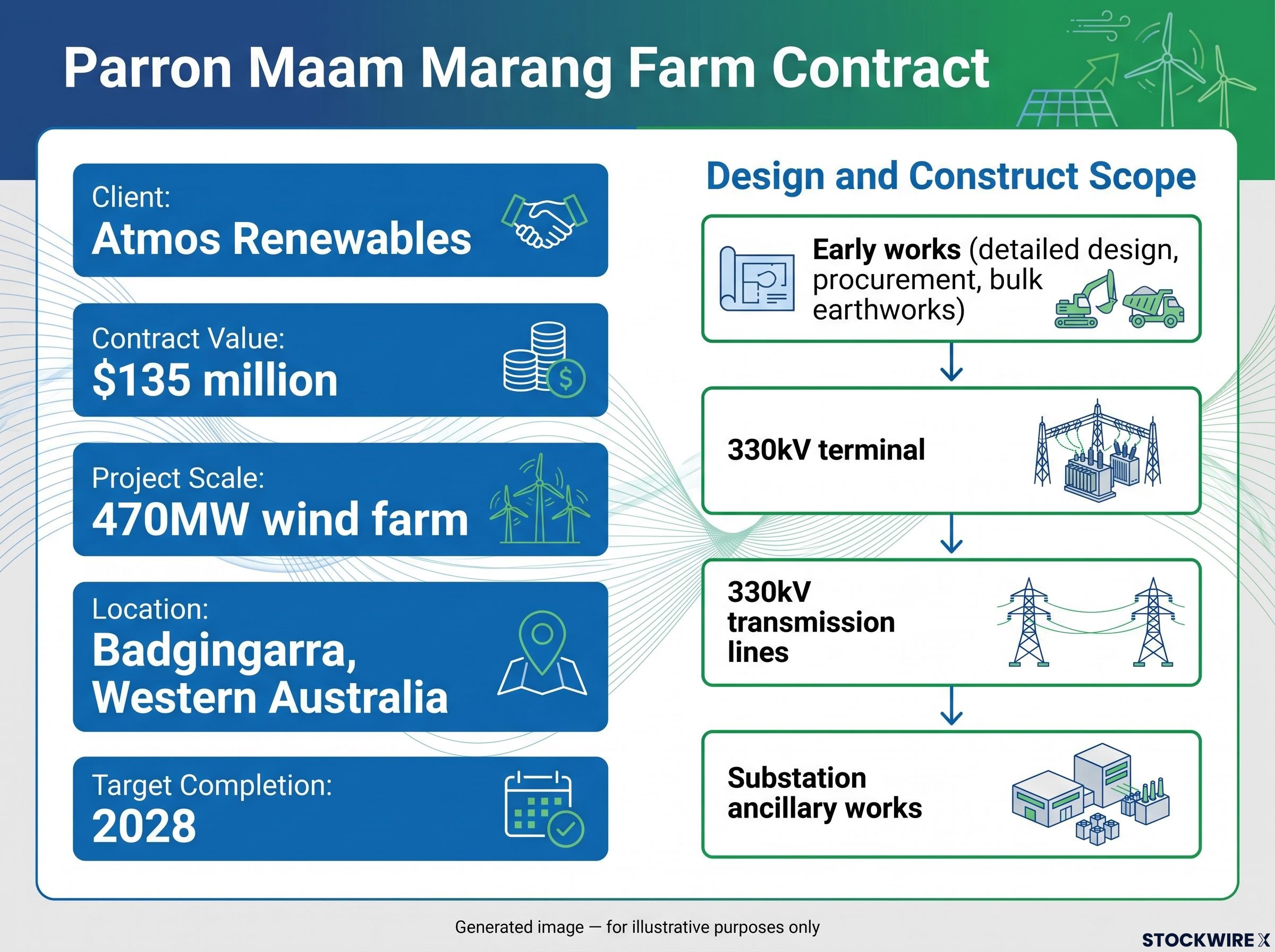 Parron Maam Marang Farm Contract

Client:
Atmos Renewables

Contract Value:
$135 million

Project Scale:
470MW wind farm

Location:
Badgingarra, Western Australia

Target Completion:
2028

Design and Construct Scope

Early works (detailed design, procurement, bulk earthworks)

330kV terminal

330kV transmission lines

Substation ancillary works

Generated image — for illustrative purposes only

STOCKWIRE X